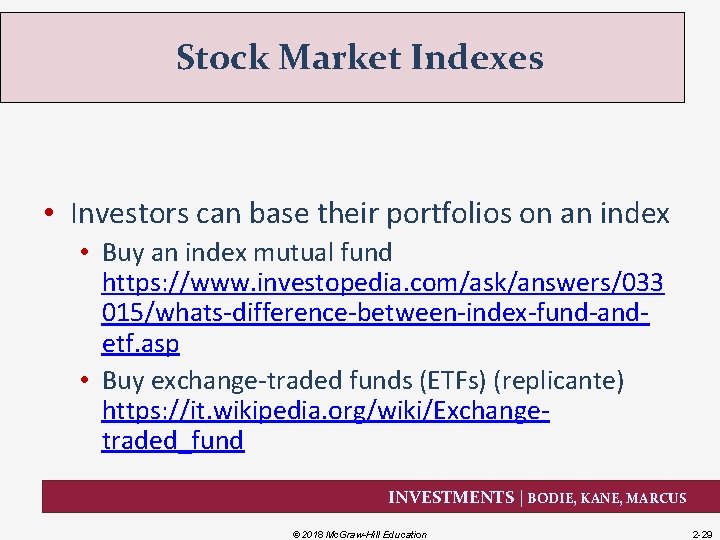 Stock Market Indexes

• Investors can base their portfolios on an index
  • Buy an index mutual fund https://www.investopedia.com/ask/answers/033015/whats-difference-between-index-fund-and-etf.asp
  • Buy exchange-traded funds (ETFs) (replicante) https://it.wikipedia.org/wiki/Exchange-traded_fund

INVESTMENTS | BODIE, KANE, MARCUS

© 2018 McGraw-Hill Education

2-29